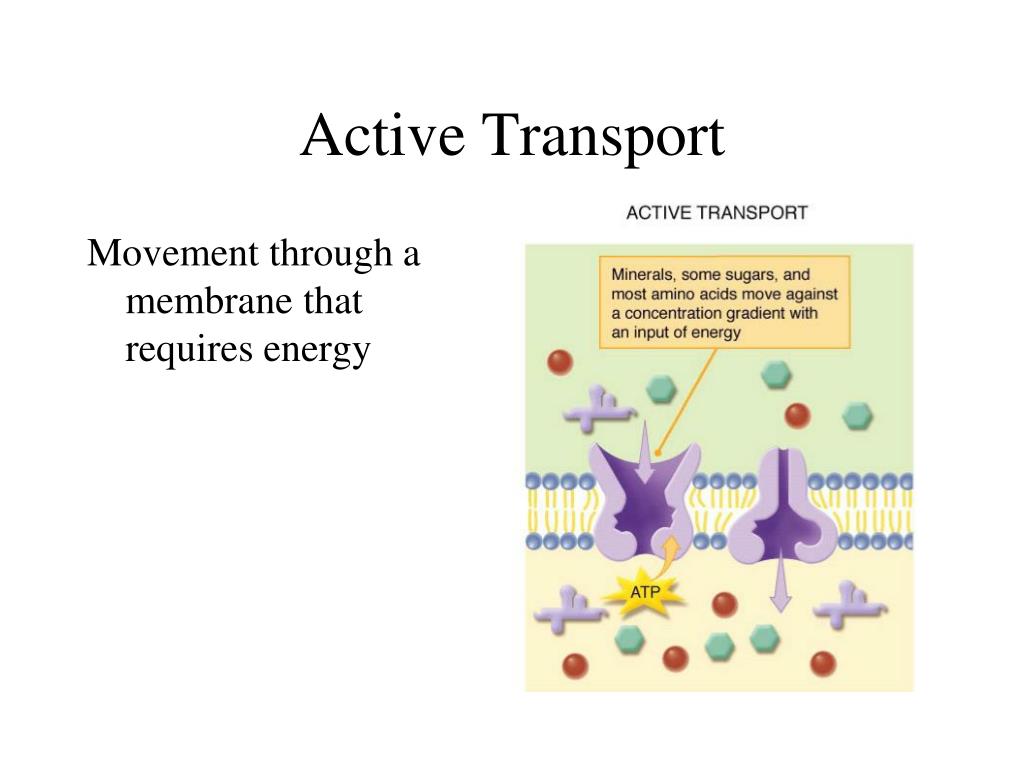 Active Transport

Movement through a membrane that requires energy

ACTIVE TRANSPORT

Minerals, some sugars, and most amino acids move against a concentration gradient with an input of energy

ATP